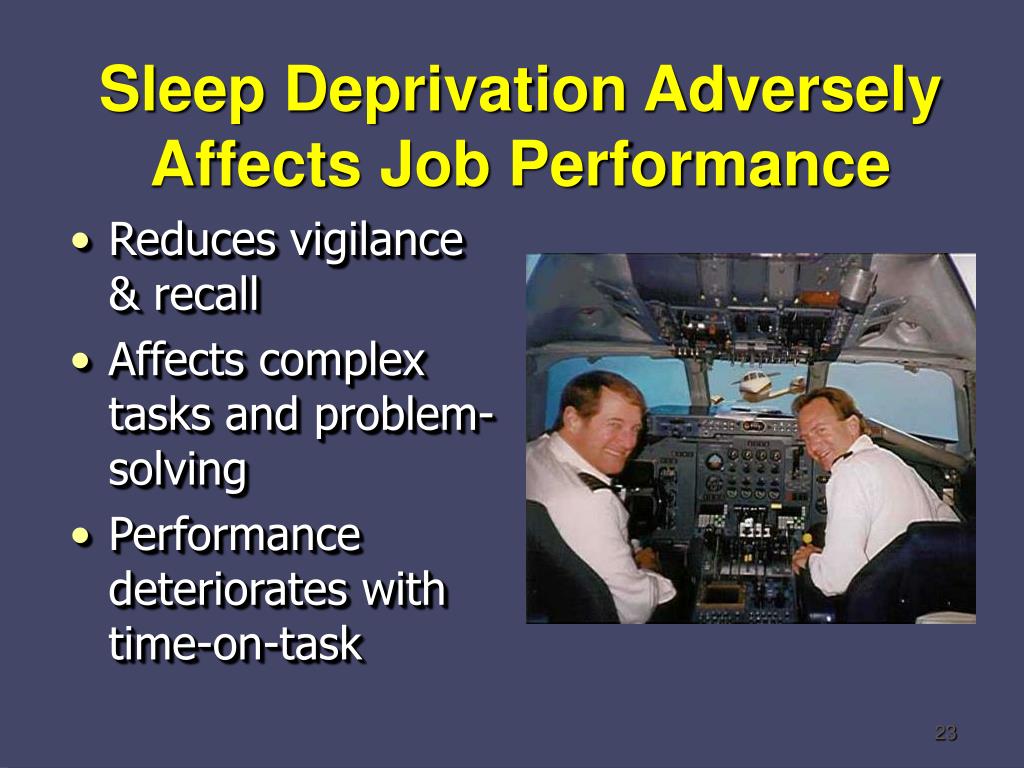 Sleep Deprivation Adversely Affects Job Performance

• Reduces vigilance & recall
• Affects complex tasks and problem-solving
• Performance deteriorates with time-on-task

23